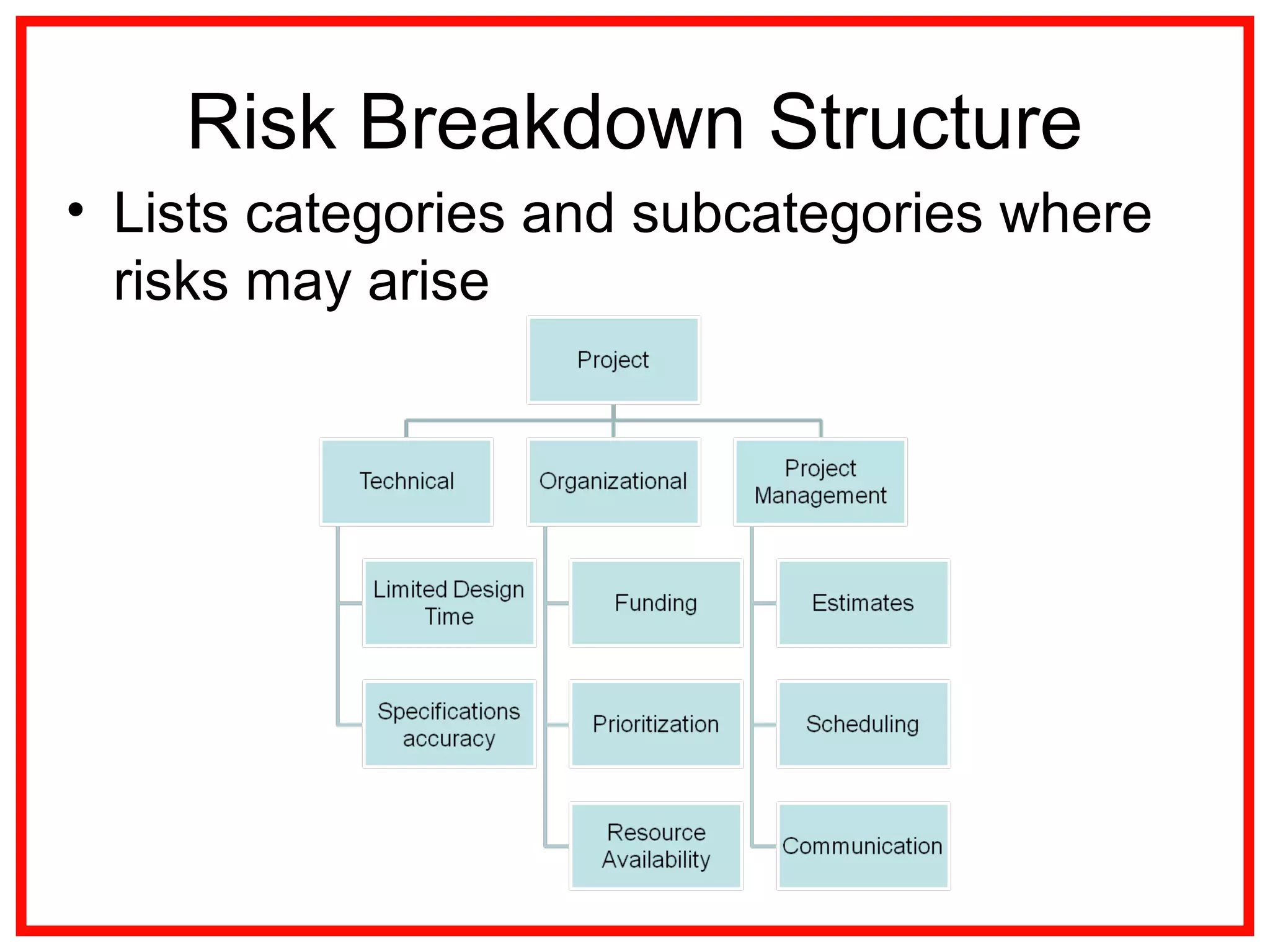 Risk Breakdown Structure

• Lists categories and subcategories where risks may arise

Project

Technical

Organizational

Project Management

Limited Design Time

Specifications accuracy

Funding

Prioritization

Resource Availability

Estimates

Scheduling

Communication